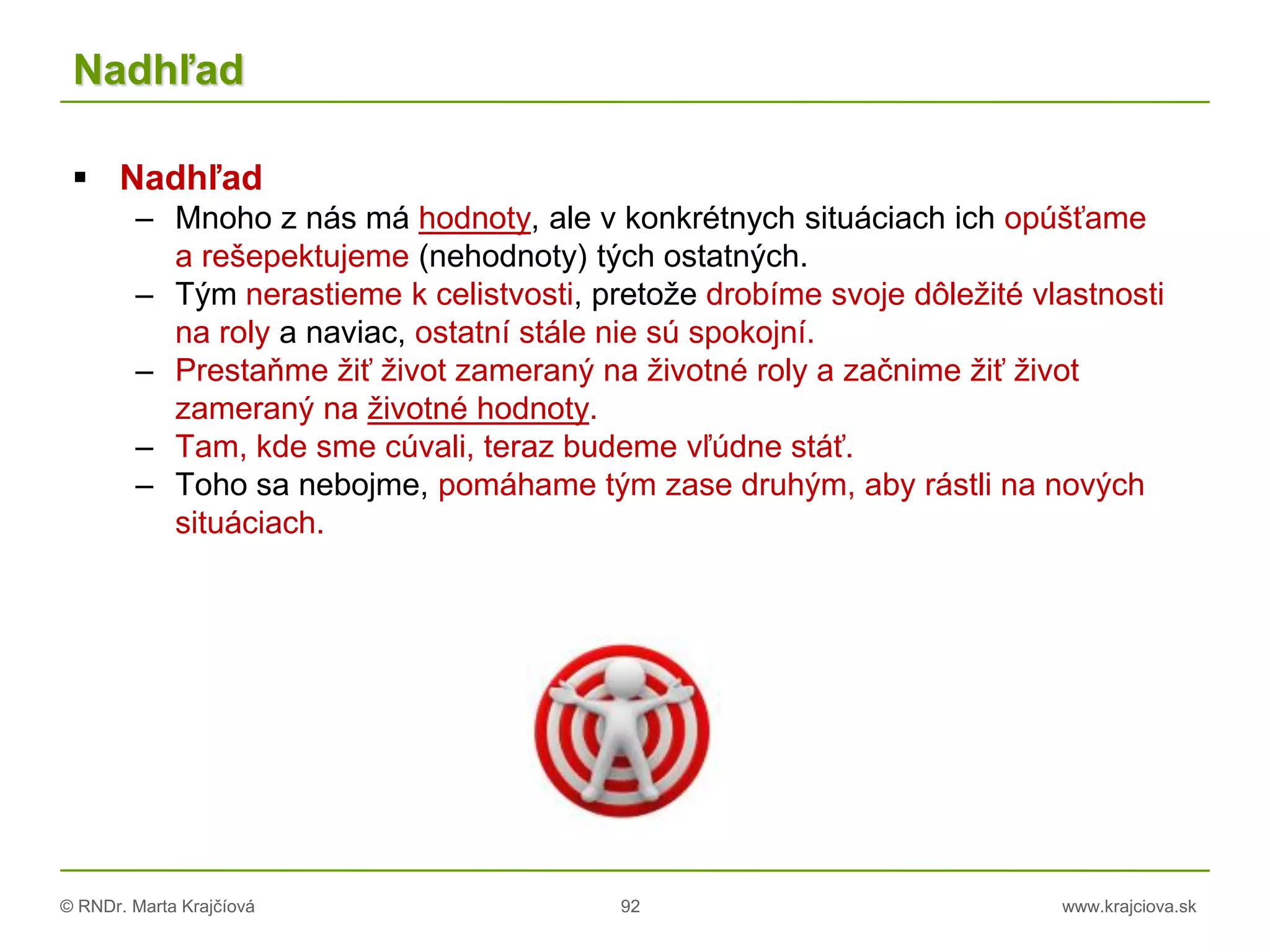 Nadhľad

▪ Nadhľad
– Mnoho z nás má hodnoty, ale v konkrétnych situáciach ich opúšťame a rešepektujeme (nehodnoty) tých ostatných.
– Tým nerastieme k celistvosti, pretože drobíme svoje dôležité vlastnosti na roly a naviac, ostatní stále nie sú spokojní.
– Prestaňme žiť život zameraný na životné roly a začnime žiť život zameraný na životné hodnoty.
– Tam, kde sme cúvali, teraz budeme vľúdne stáť.
– Toho sa nebojme, pomáhame tým zase druhým, aby rástli na nových situáciach.

© RNDr. Marta Krajčíová 92 www.krajciova.sk